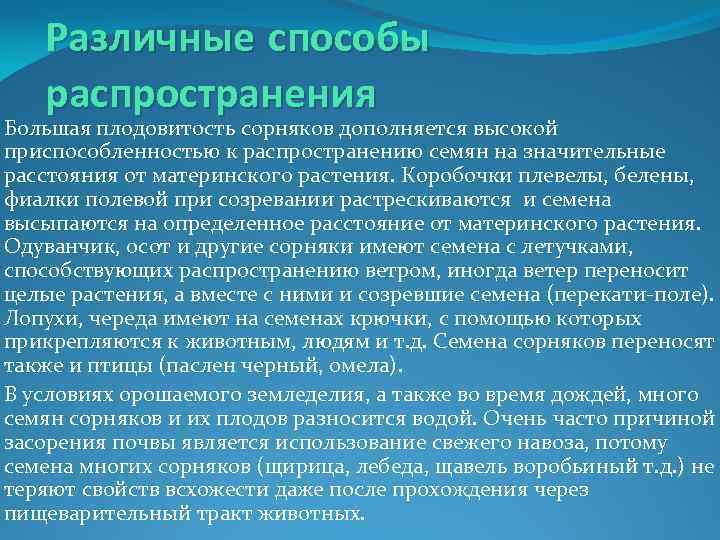 Различные способы распространения

Большая плодовитость сорняков дополняется высокой приспособленностью к распространению семян на значительные расстояния от материнского растения. Коробочки плевелы, белены, фиалки полевой при созревании растрескиваются  и семена высыпаются на определенное расстояние от материнского растения. Одуванчик, осот и другие сорняки имеют семена с летучками, способствующих распространению ветром, иногда ветер переносит целые растения, а вместе с ними и созревшие семена (перекати-поле). Лопухи, череда имеют на семенах крючки, с помощью которых прикрепляются к животным, людям и т.д. Семена сорняков переносят также и птицы (паслен черный, омела).

В условиях орошаемого земледелия, а также во время дождей, много семян сорняков и их плодов разносится водой. Очень часто причиной засорения почвы является использование свежего навоза, потому семена многих сорняков (щирица, лебеда, щавель воробьиный т.д.) не теряют свойств всхожести даже после прохождения через пищеварительный тракт животных.